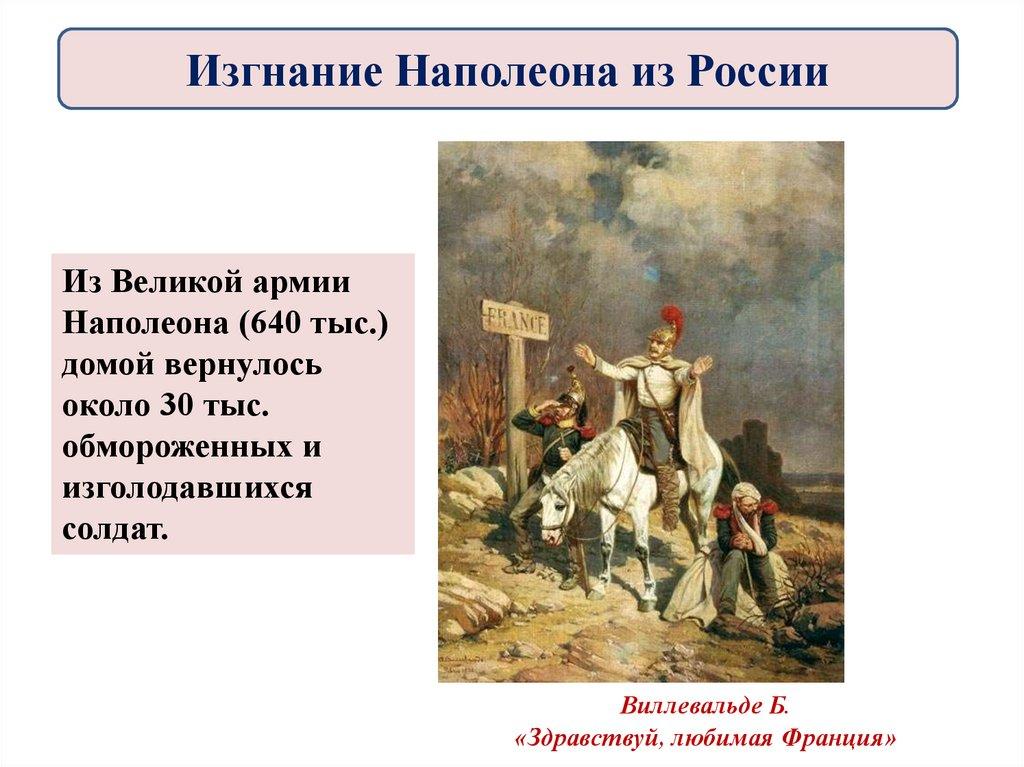 Изгнание Наполеона из России

Из Великой армии Наполеона (640 тыс.) домой вернулось около 30 тыс. обмороженных и изголодавшихся солдат.

FRANCE

Виллевальде Б.
«Здравствуй, любимая Франция»